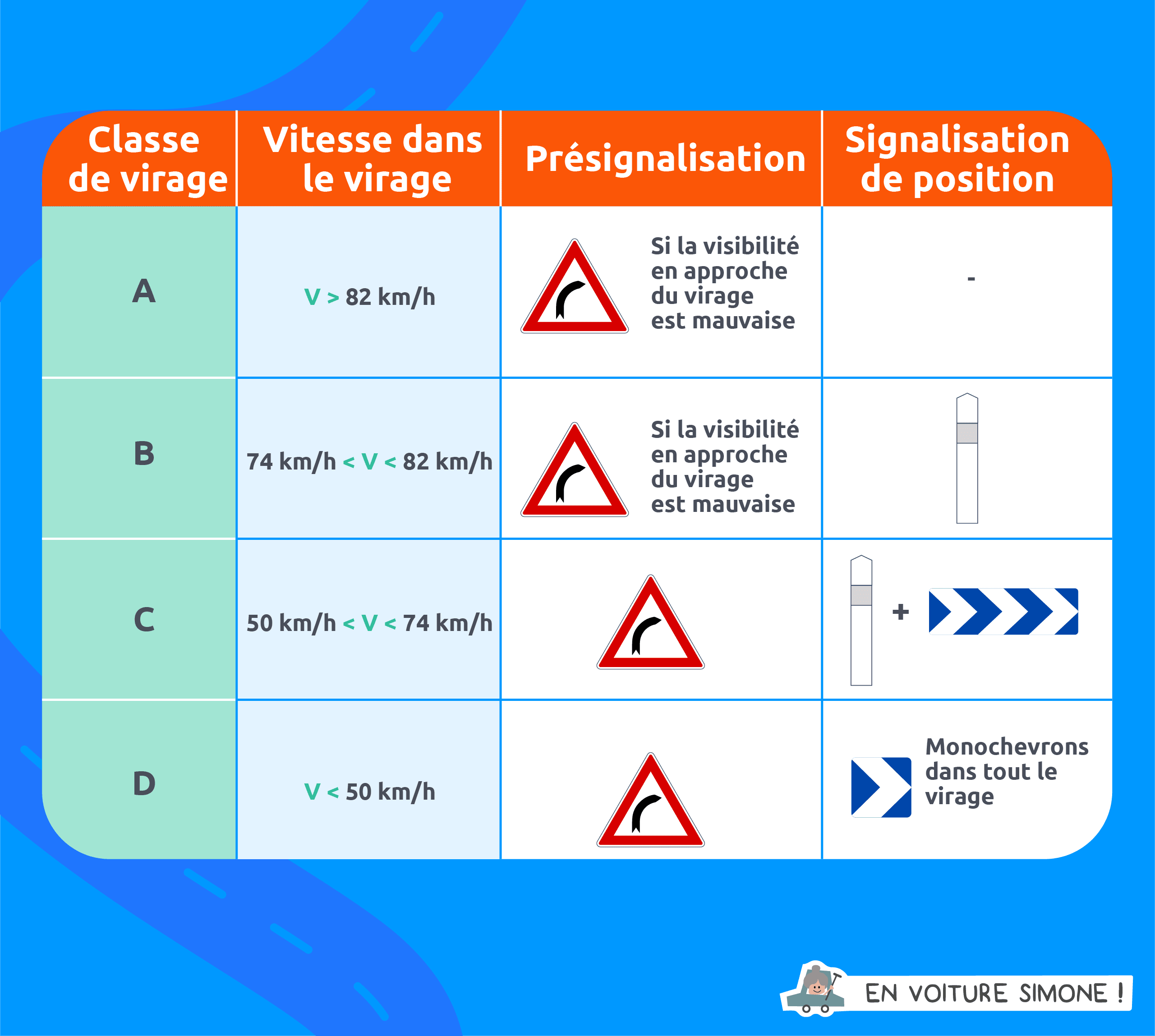 | Classe de virage | Vitesse dans le virage | Présignalisation | Signalisation de position |
|---|---|---|---|
| A | V > 82 km/h | Si la visibilité en approche du virage est mauvaise | - |
| B | 74 km/h < V < 82 km/h | Si la visibilité en approche du virage est mauvaise | |
| C | 50 km/h < V < 74 km/h | | + |
| D | V < 50 km/h | | Monochevrons dans tout le virage |

EN VOITURE SIMONE !